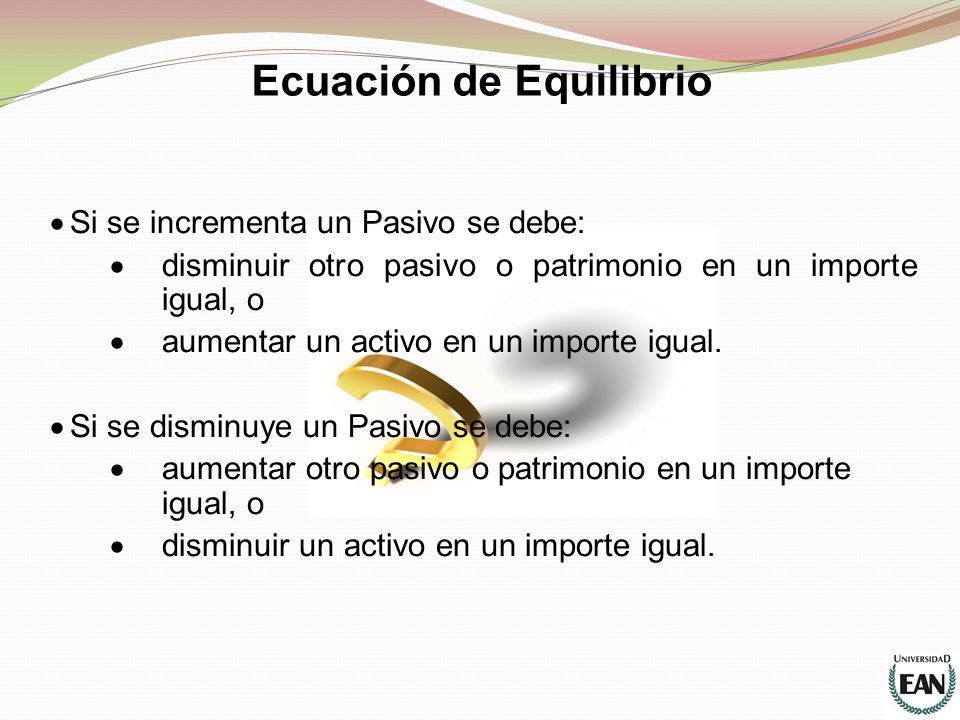 Ecuación de Equilibrio

• Si se incrementa un Pasivo se debe:
• disminuir otro pasivo o patrimonio en un importe igual, o
• aumentar un activo en un importe igual.

• Si se disminuye un Pasivo se debe:
• aumentar otro pasivo o patrimonio en un importe igual, o
• disminuir un activo en un importe igual.

UNIVERSIDAD
EAN